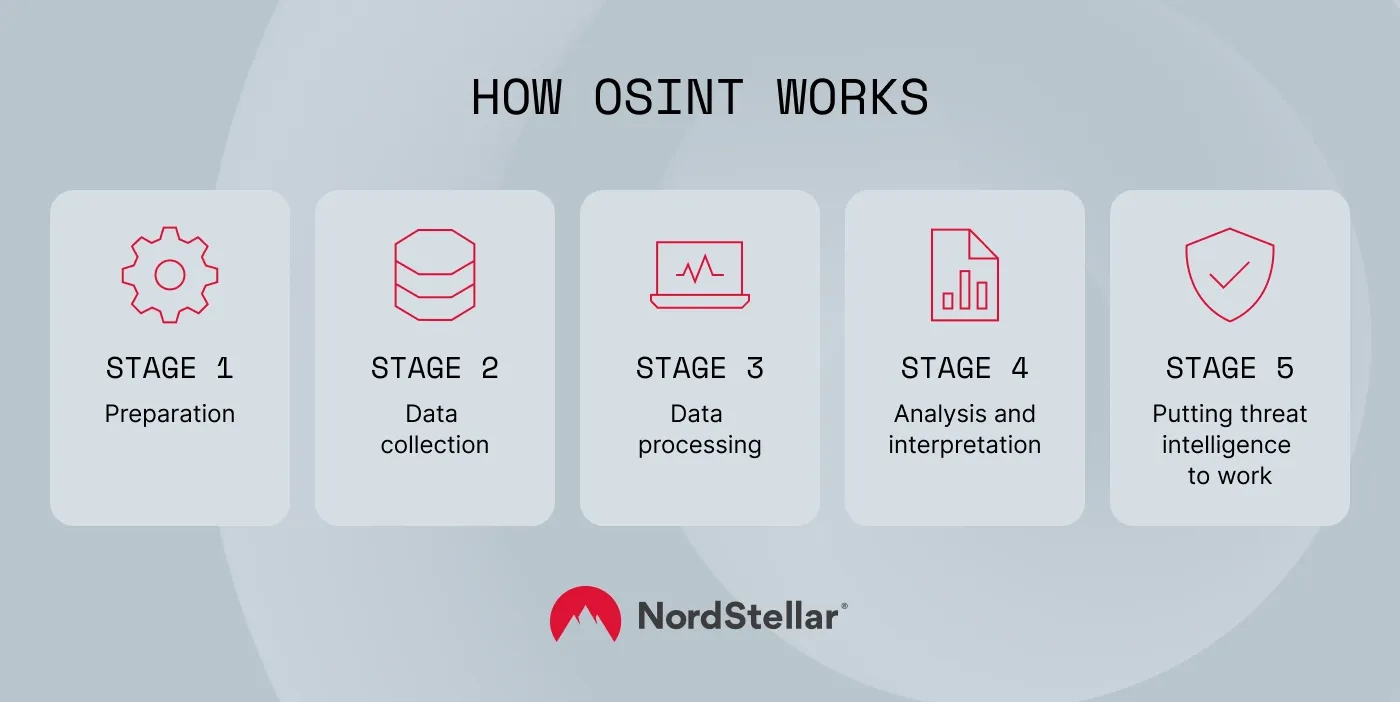 HOW OSINT WORKS

STAGE 1
Preparation

STAGE 2
Data collection

STAGE 3
Data processing

STAGE 4
Analysis and interpretation

STAGE 5
Putting threat intelligence to work

NordStellar®